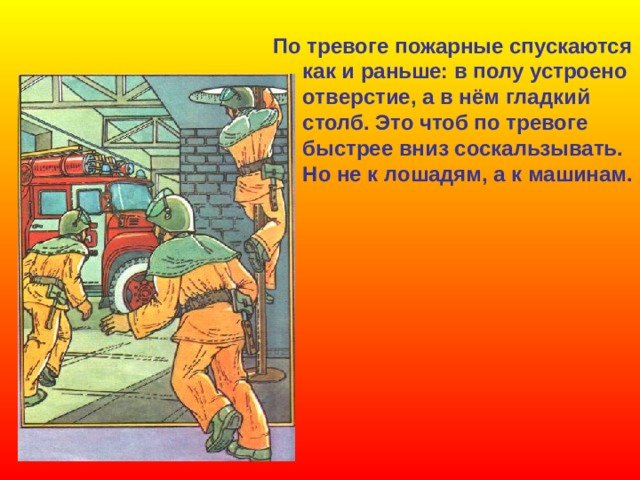 По тревоге пожарные спускаются как и раньше: в полу устроено отверстие, а в нём гладкий столб. Это чтоб по тревоге быстрее вниз соскальзывать. Но не к лошадям, а к машинам.